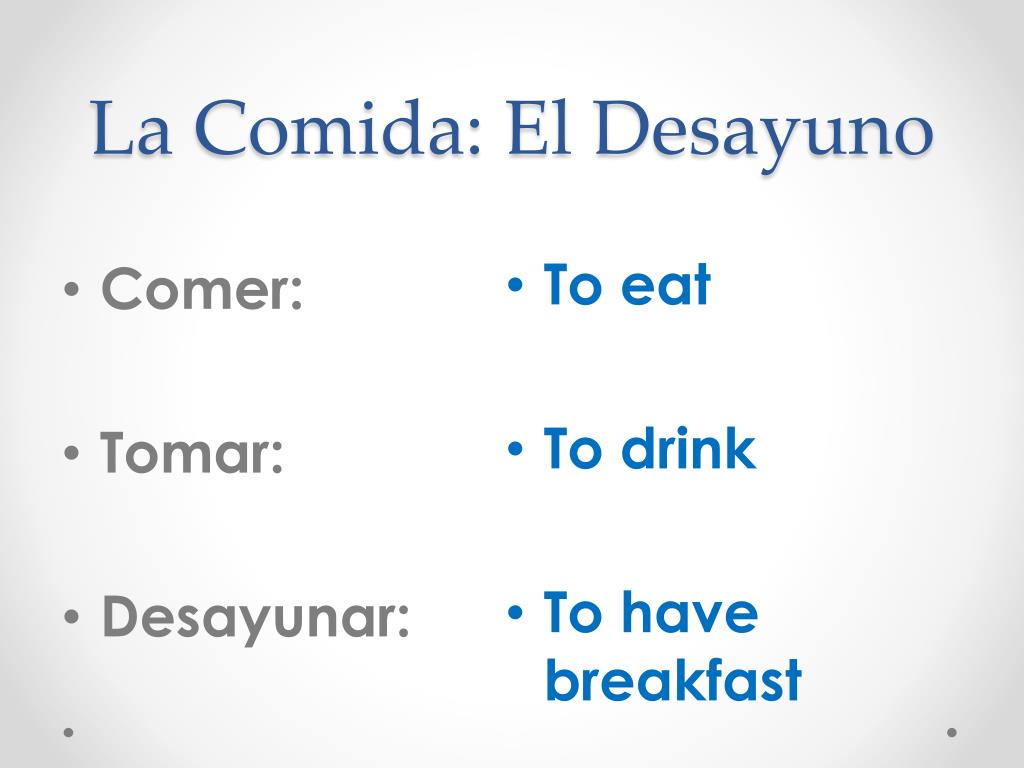 La Comida: El Desayuno

• Comer:

• Tomar:

• Desayunar:

• To eat

• To drink

• To have breakfast